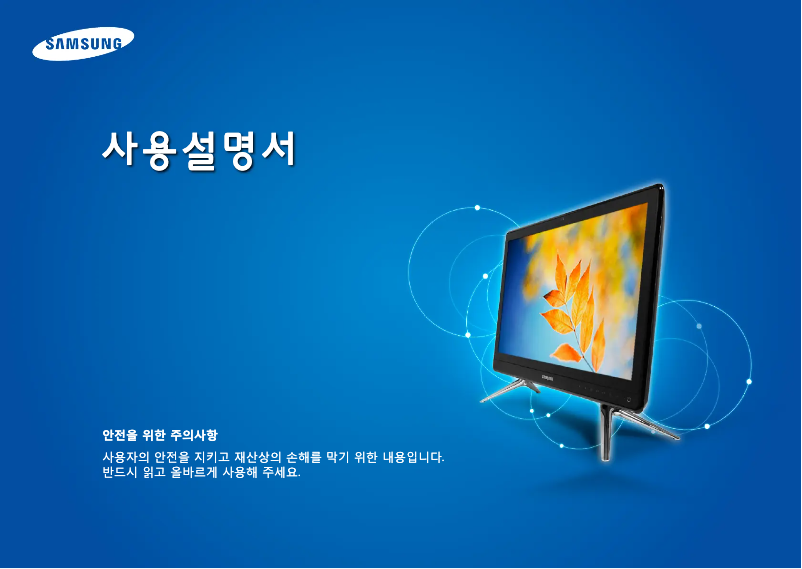 SAMSUNG

사용설명서

안전을 위한 주의사항

사용자의 안전을 지키고 재산상의 손해를 막기 위한 내용입니다.
반드시 읽고 올바르게 사용해 주세요.